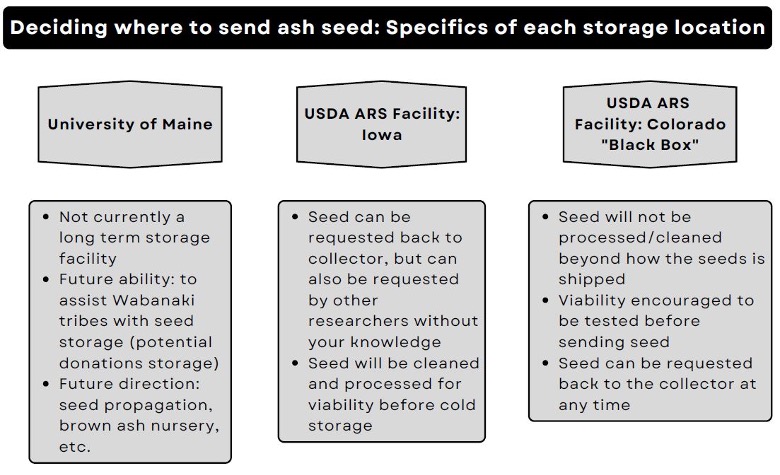 Deciding where to send ash seed: Specifics of each storage location

University of Maine

- Not currently a long term storage facility
- Future ability: to assist Wabanaki tribes with seed storage (potential donations storage)
- Future direction: seed propagation, brown ash nursery, etc.

USDA ARS Facility: Iowa

- Seed can be requested back to collector, but can also be requested by other researchers without your knowledge
- Seed will be cleaned and processed for viability before cold storage

USDA ARS Facility: Colorado "Black Box"

- Seed will not be processed/cleaned beyond how the seeds is shipped
- Viability encouraged to be tested before sending seed
- Seed can be requested back to the collector at any time